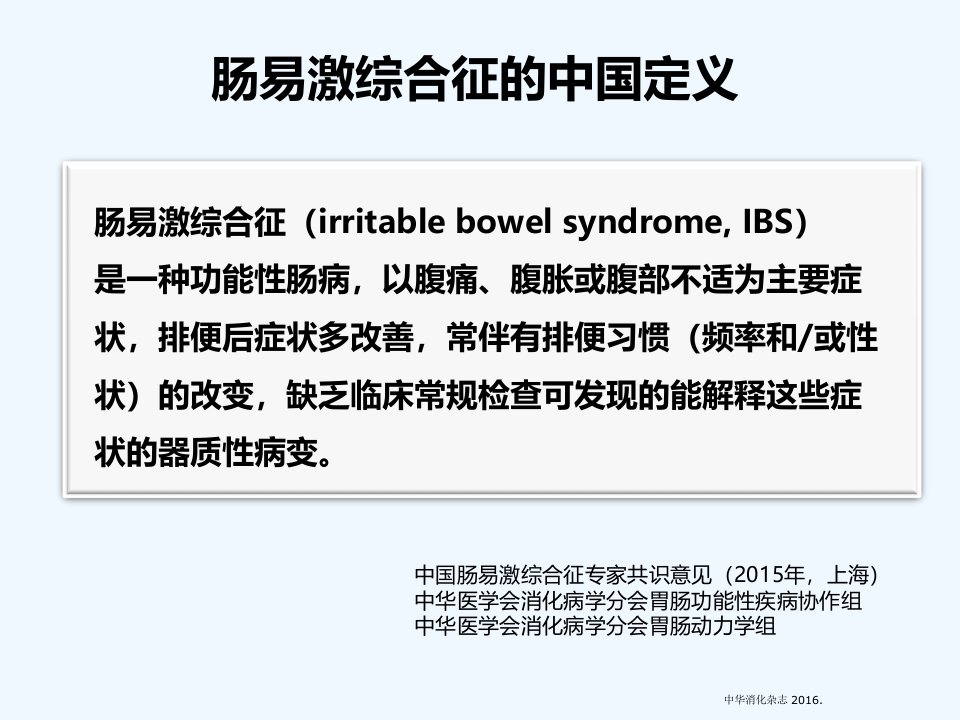 肠易激综合征的中国定义

肠易激综合征（irritable bowel syndrome, IBS）是一种功能性肠病，以腹痛、腹胀或腹部不适为主要症状，排便后症状多改善，常伴有排便习惯（频率和/或性状）的改变，缺乏临床常规检查可发现的能解释这些症状的器质性病变。

中国肠易激综合征专家共识意见（2015年，上海）
中华医学会消化病学分会胃肠功能性疾病协作组
中华医学会消化病学分会胃肠动力学组

中华消化杂志 2016.